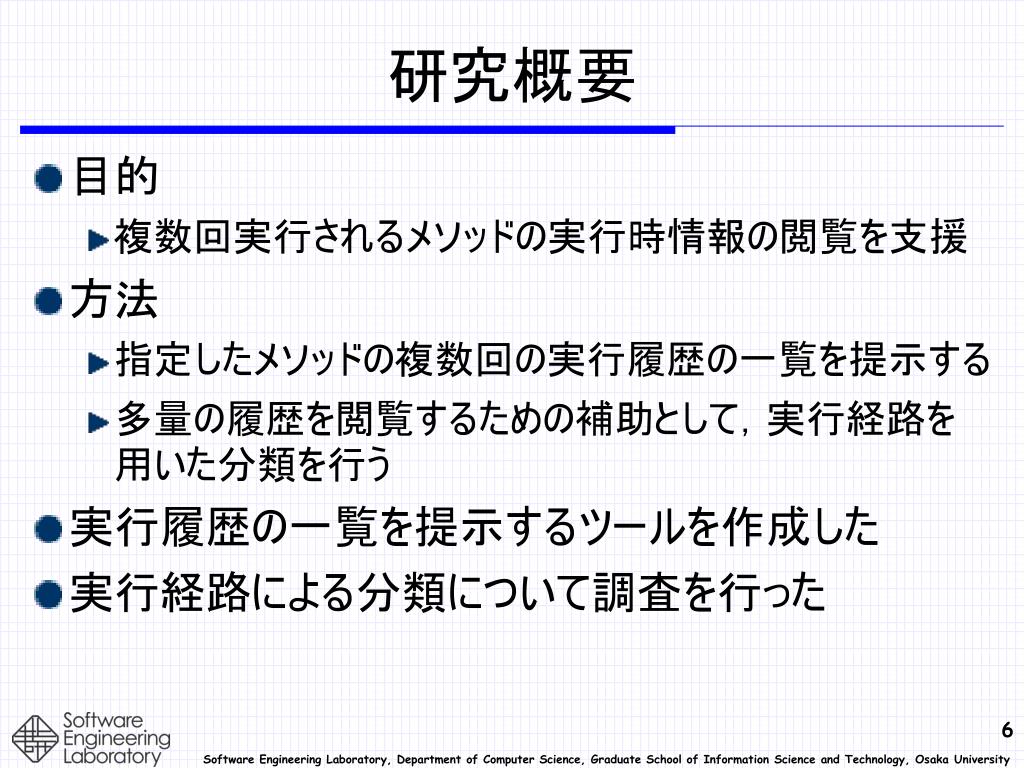 研究概要

目的

複数回実行されるメソッドの実行時情報の閲覧を支援

方法

指定したメソッドの複数回の実行履歴の一覧を提示する

多量の履歴を閲覧するための補助として，実行経路を用いた分類を行う

実行履歴の一覧を提示するツールを作成した

実行経路による分類について調査を行った

Software Engineering Laboratory

6

Software Engineering Laboratory, Department of Computer Science, Graduate School of Information Science and Technology, Osaka University